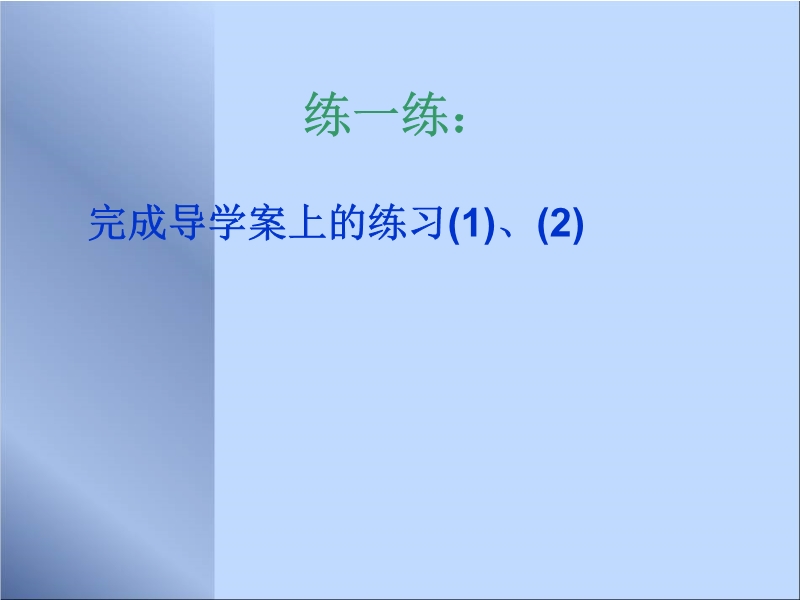 练一练：

完成导学案上的练习(1)、(2)